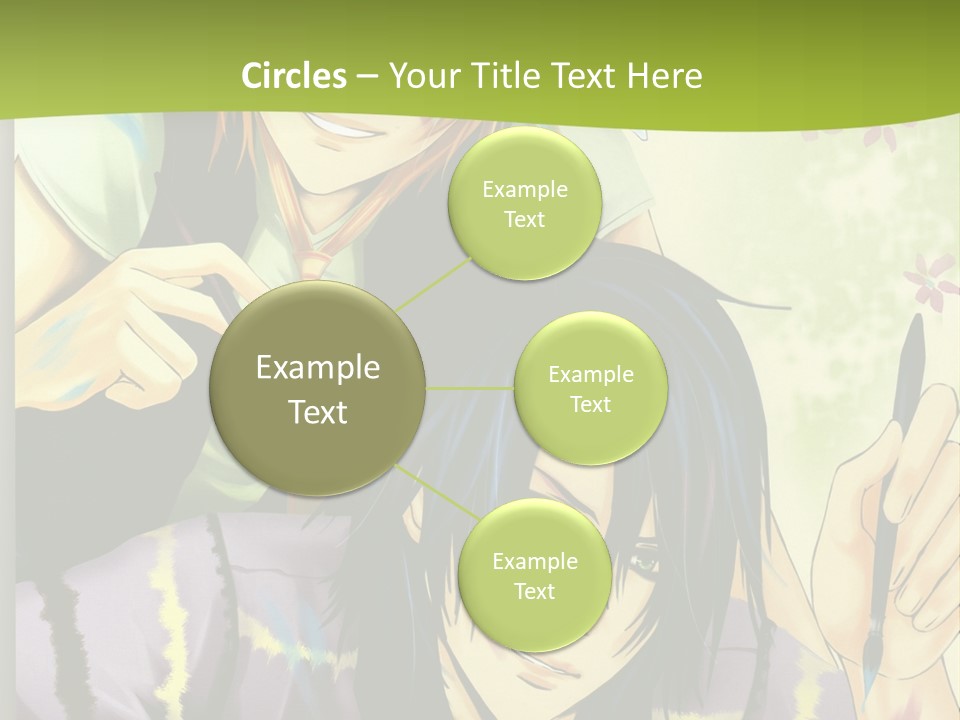 Circles – Your Title Text Here

Example Text

Example Text

Example Text

Example Text